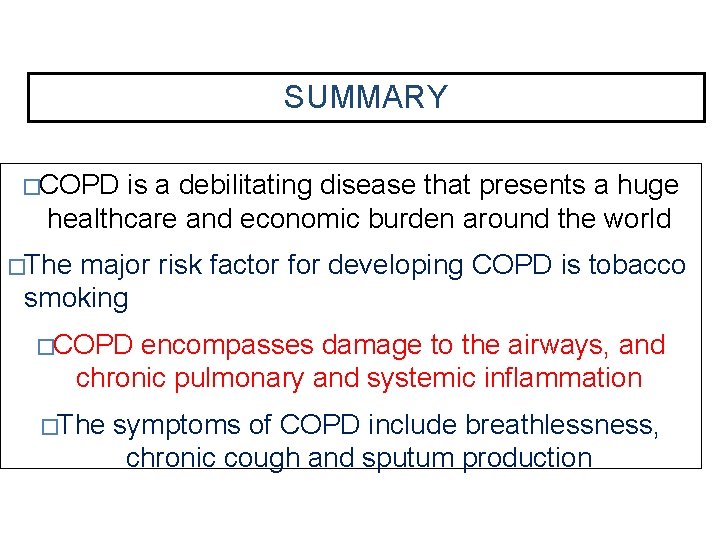 SUMMARY

□COPD is a debilitating disease that presents a huge healthcare and economic burden around the world

□The major risk factor for developing COPD is tobacco smoking

□COPD encompasses damage to the airways, and chronic pulmonary and systemic inflammation

□The symptoms of COPD include breathlessness, chronic cough and sputum production